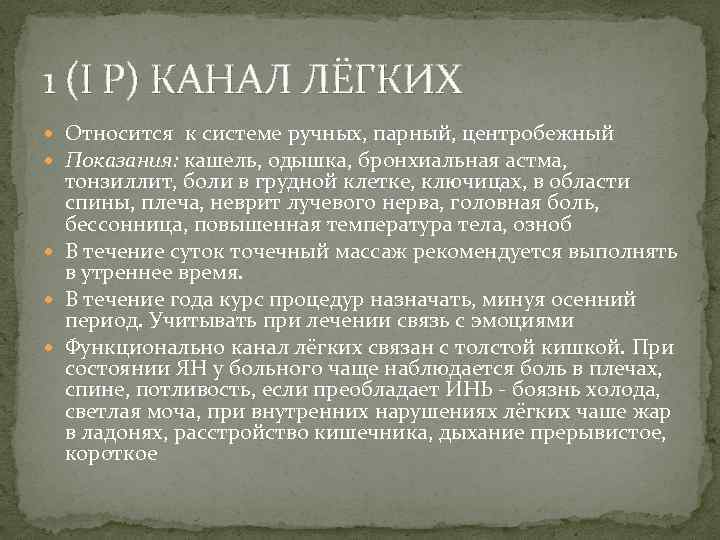 1 (I P) КАНАЛ ЛЁГКИХ

Относится к системе ручных, парный, центробежный

Показания: кашель, одышка, бронхиальная астма, тонзиллит, боли в грудной клетке, ключицах, в области спины, плеча, неврит лучевого нерва, головная боль, бессонница, повышенная температура тела, озноб

В течение суток точечный массаж рекомендуется выполнять в утреннее время.

В течение года курс процедур назначать, минуя осенний период. Учитывать при лечении связь с эмоциями

Функционально канал лёгких связан с толстой кишкой. При состоянии ЯН у больного чаще наблюдается боль в плечах, спине, потливость, если преобладает ИНЬ - боязнь холода, светлая моча, при внутренних нарушениях лёгких чаше жар в ладонях, расстройство кишечника, дыхание прерывистое, короткое